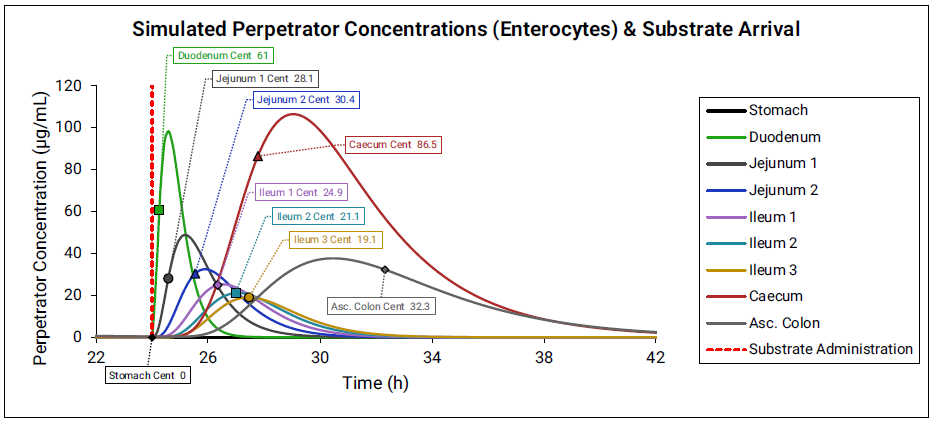 Simulated Perpetrator Concentrations (Enterocytes) & Substrate Arrival

Duodenum Cent 61
Jejunum 1 Cent 28.1
Jejunum 2 Cent 30.4
Caecum Cent 86.5
Ileum 1 Cent 24.9
Ileum 2 Cent 21.1
Ileum 3 Cent 19.1
Asc. Colon Cent 32.3
Stomach Cent 0

Perpetrator Concentration (µg/mL)

120
100
80
60
40
20
0

22
26
30
34
38
42

Time (h)

Stomach
Duodenum
Jejunum 1
Jejunum 2
Ileum 1
Ileum 2
Ileum 3
Caecum
Asc. Colon
Substrate Administration